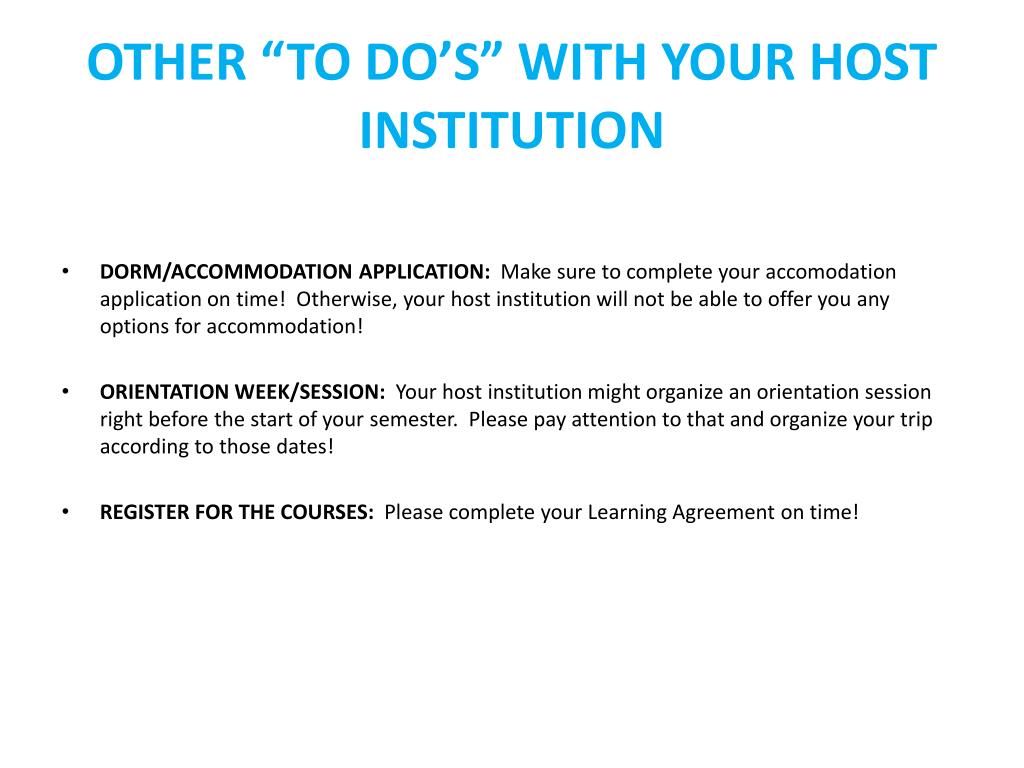 OTHER “TO DO’S” WITH YOUR HOST INSTITUTION

• DORM/ACCOMMODATION APPLICATION: Make sure to complete your accomodation application on time! Otherwise, your host institution will not be able to offer you any options for accommodation!

• ORIENTATION WEEK/SESSION: Your host institution might organize an orientation session right before the start of your semester. Please pay attention to that and organize your trip according to those dates!

• REGISTER FOR THE COURSES: Please complete your Learning Agreement on time!